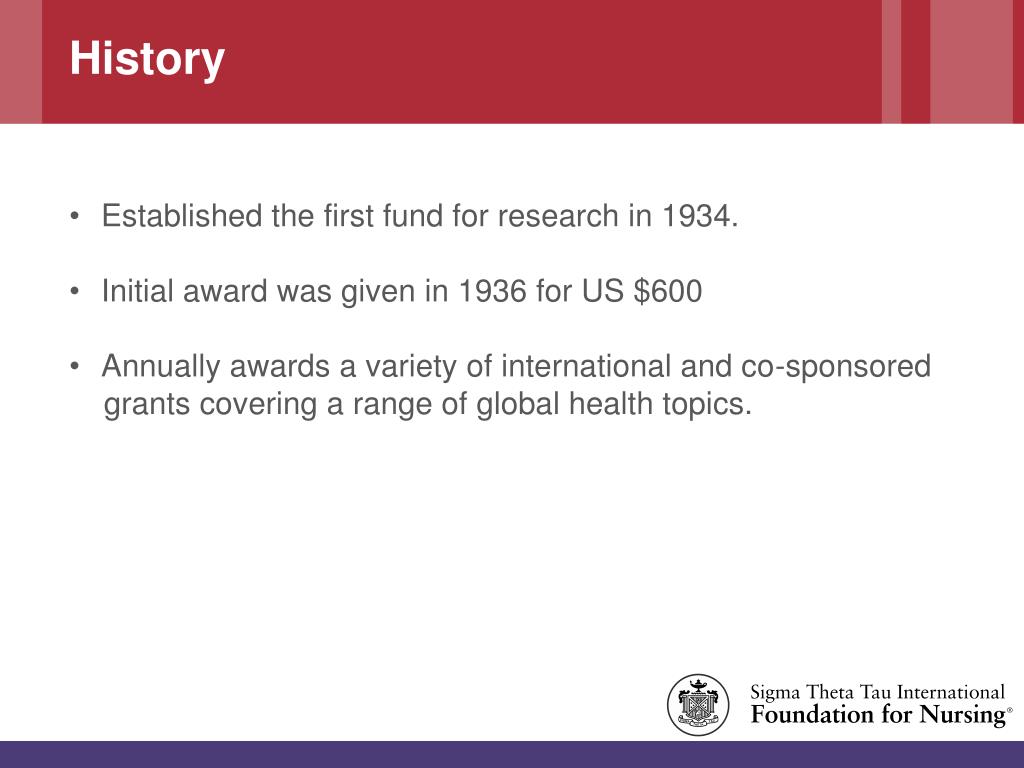 History

• Established the first fund for research in 1934.

• Initial award was given in 1936 for US \$600

• Annually awards a variety of international and co-sponsored grants covering a range of global health topics.

Sigma Theta Tau International
Foundation for Nursing®